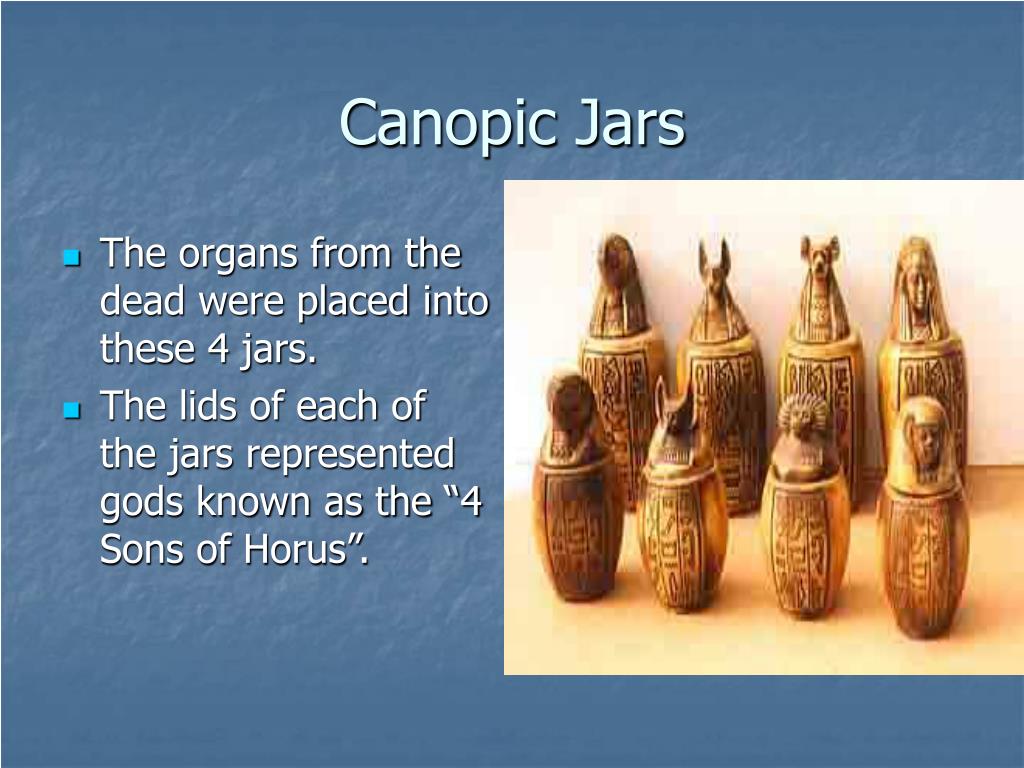 Canopic Jars

- The organs from the dead were placed into these 4 jars.
- The lids of each of the jars represented gods known as the “4 Sons of Horus”.